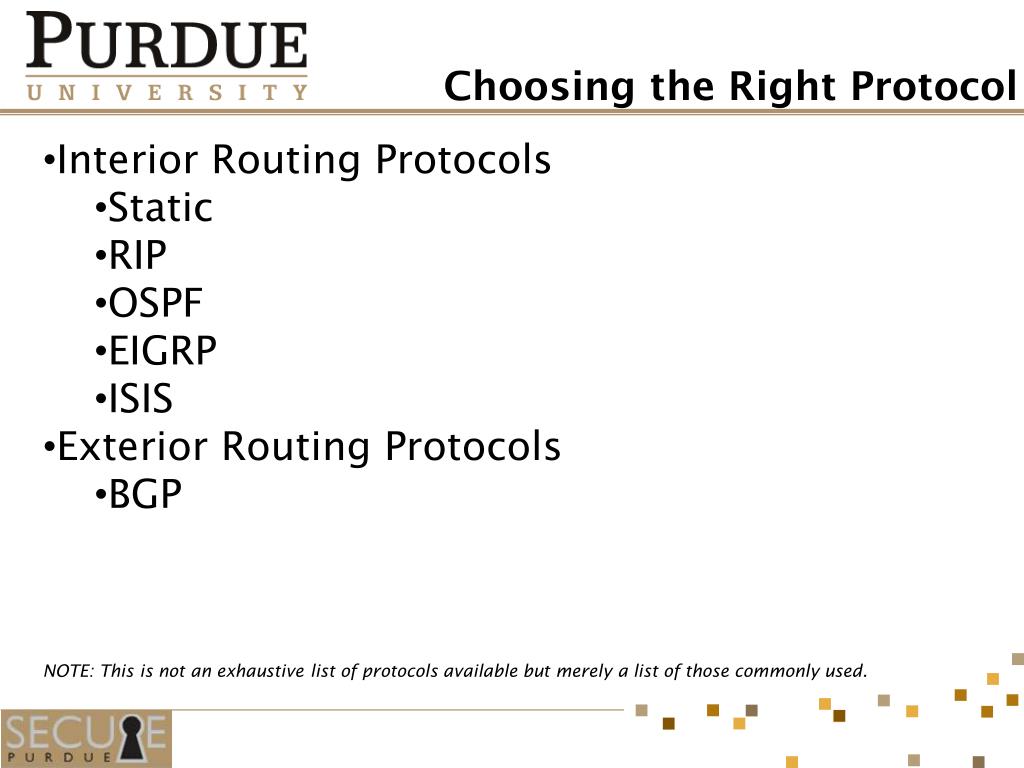 PURDUE
UNIVERSITY

Choosing the Right Protocol

•Interior Routing Protocols
•Static
•RIP
•OSPF
•EIGRP
•ISIS
•Exterior Routing Protocols
•BGP

NOTE: This is not an exhaustive list of protocols available but merely a list of those commonly used.

SECURE
PURDUE